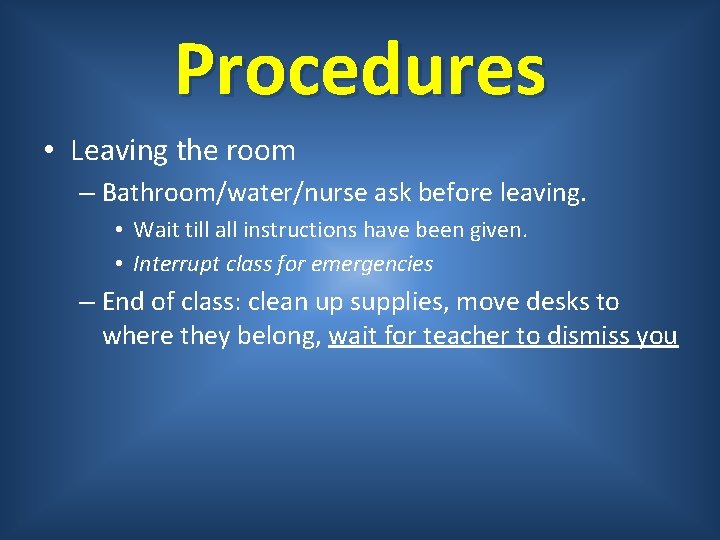 Procedures

• Leaving the room
– Bathroom/water/nurse ask before leaving.
• Wait till all instructions have been given.
• Interrupt class for emergencies
– End of class: clean up supplies, move desks to where they belong, wait for teacher to dismiss you